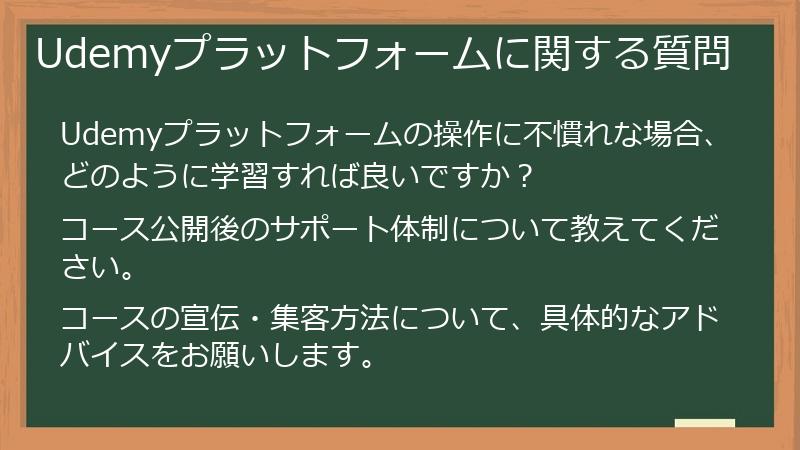 Udemyプラットフォームに関する質問

Udemyプラットフォームの操作に不慣れな場合、どのように学習すれば良いですか？

コース公開後のサポート体制について教えてください。

コースの宣伝・集客方法について、具体的なアドバイスをお願いします。